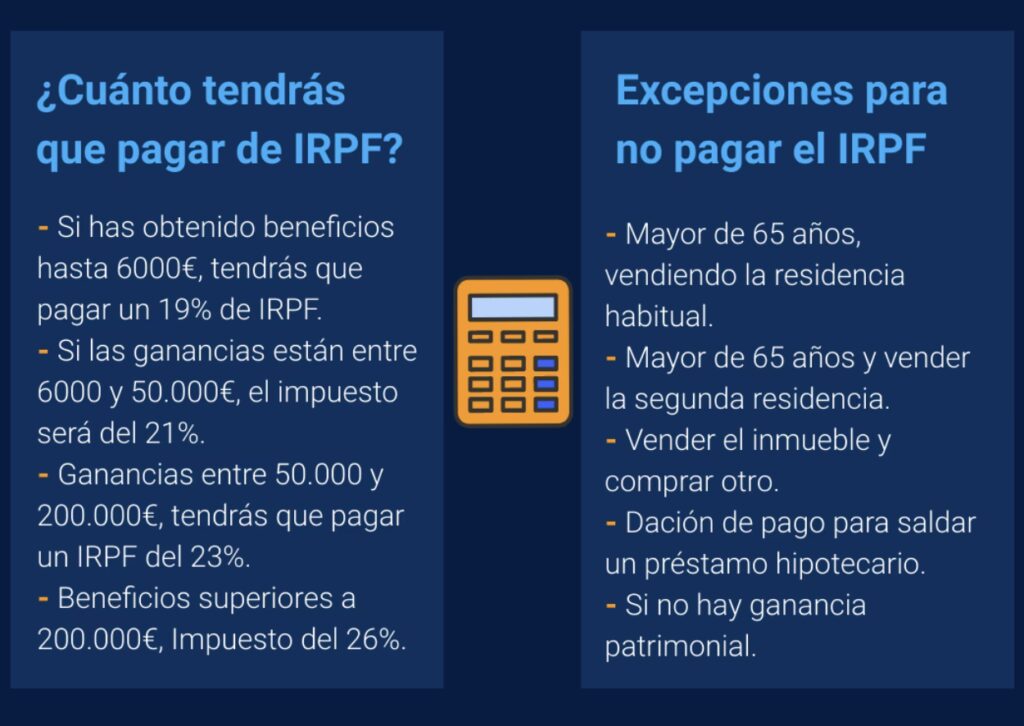 ¿Cuánto tendrás que pagar de IRPF?

- Si has obtenido beneficios hasta 6000€, tendrás que pagar un 19% de IRPF.
- Si las ganancias están entre 6000 y 50.000€, el impuesto será del 21%.
- Ganancias entre 50.000 y 200.000€, tendrás que pagar un IRPF del 23%.
- Beneficios superiores a 200.000€, Impuesto del 26%.

Excepciones para no pagar el IRPF

- Mayor de 65 años, vendiendo la residencia habitual.
- Mayor de 65 años y vender la segunda residencia.
- Vender el inmueble y comprar otro.
- Dación de pago para saldar un préstamo hipotecario.
- Si no hay ganancia patrimonial.